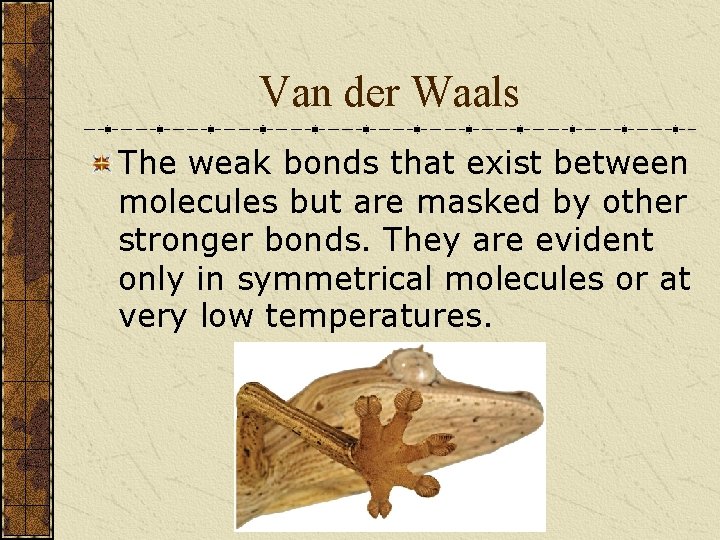 Van der Waals

The weak bonds that exist between molecules but are masked by other stronger bonds. They are evident only in symmetrical molecules or at very low temperatures.